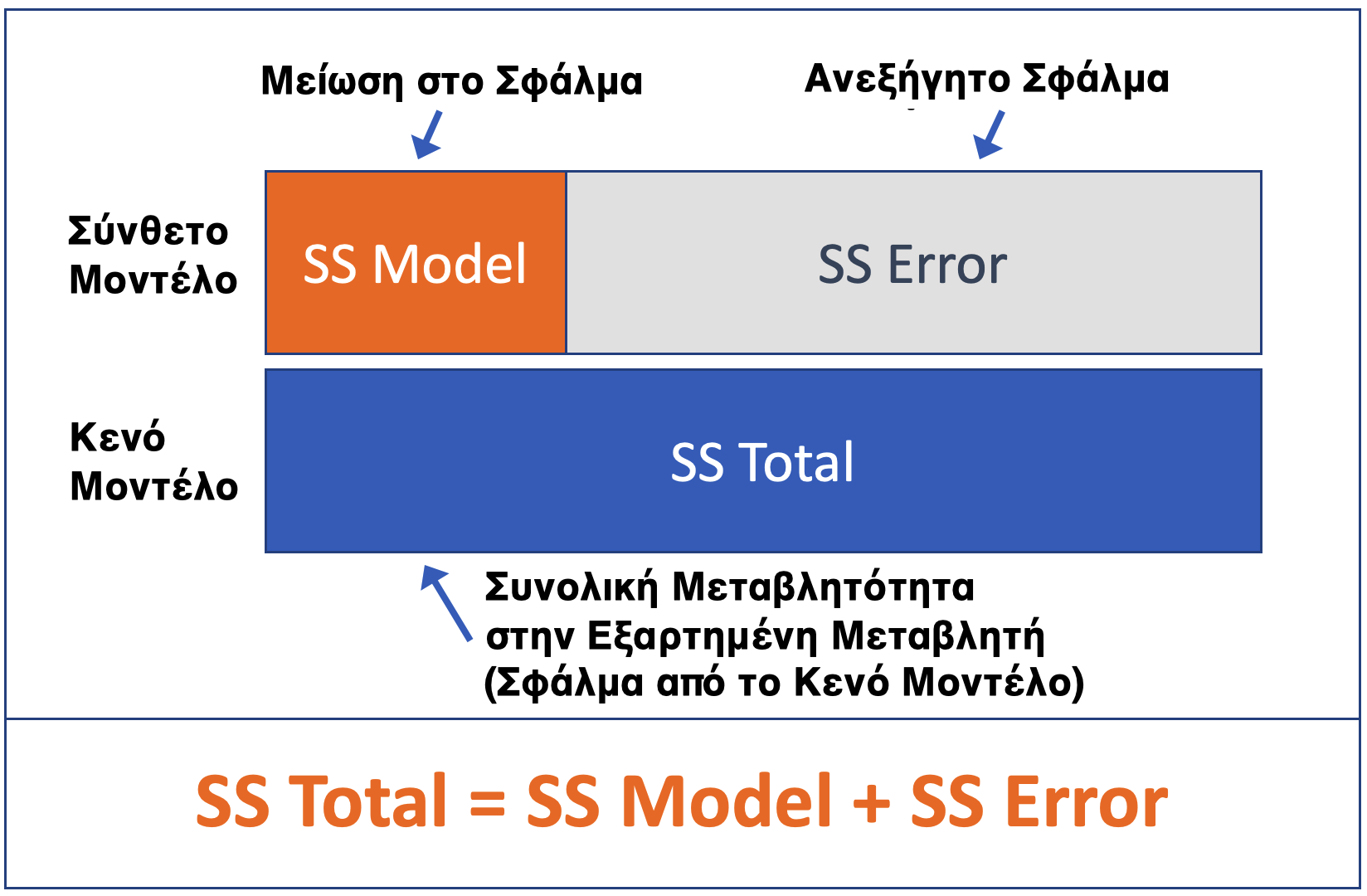 Μείωση στο Σφάλμα

Ανεξήγητο Σφάλμα

Σύνθετο Μοντέλο

SS Model

SS Error

Κενό Μοντέλο

SS Total

Συνολική Μεταβλητότητα στην Εξαρτημένη Μεταβλητή (Σφάλμα από το Κενό Μοντέλο)

SS Total = SS Model + SS Error